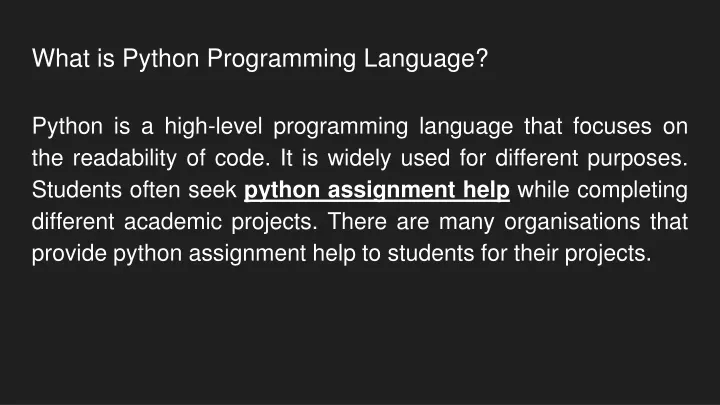 What is Python Programming Language?

Python is a high-level programming language that focuses on the readability of code. It is widely used for different purposes. Students often seek python assignment help while completing different academic projects. There are many organisations that provide python assignment help to students for their projects.